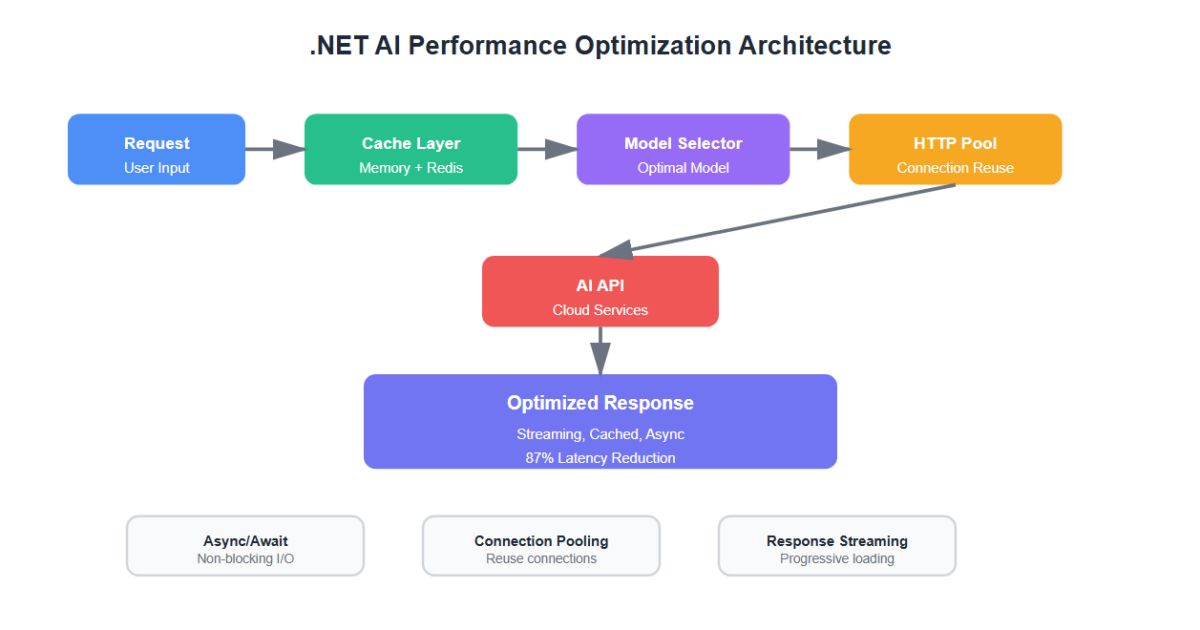 .NET AI Performance Optimization Architecture

Request
User Input

Cache Layer
Memory + Redis

Model Selector
Optimal Model

HTTP Pool
Connection Reuse

AI API
Cloud Services

Optimized Response
Streaming, Cached, Async
87% Latency Reduction

Async/Await
Non-blocking I/O

Connection Pooling
Reuse connections

Response Streaming
Progressive loading